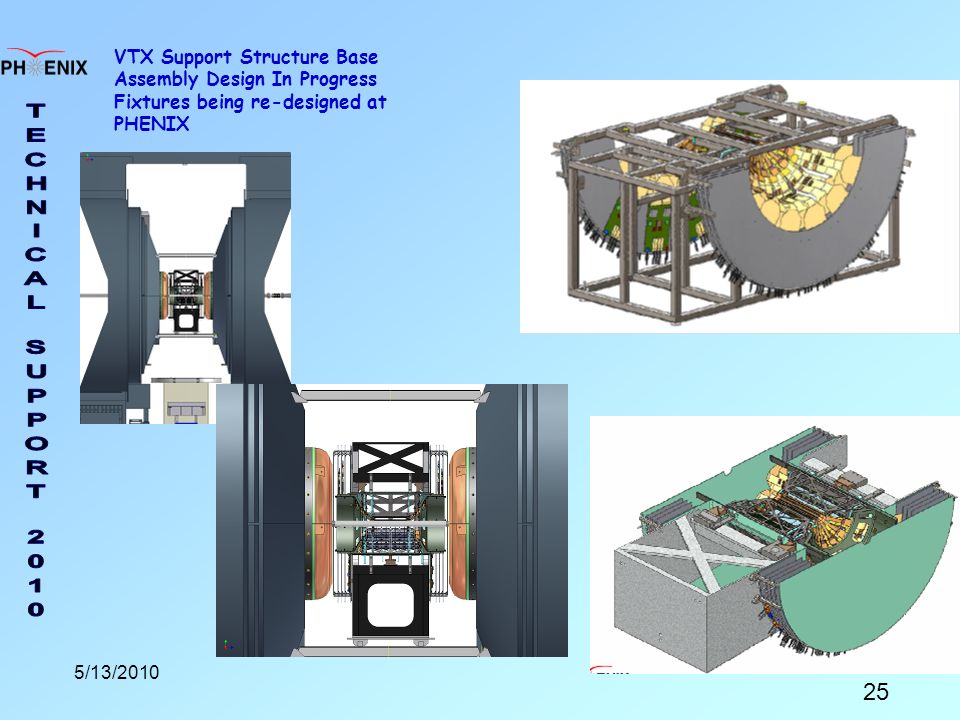 PHENIX

TECHNICAL SUPPORT 2010

VTX Support Structure Base Assembly Design In Progress
Fixtures being re-designed at PHENIX

5/13/2010

25